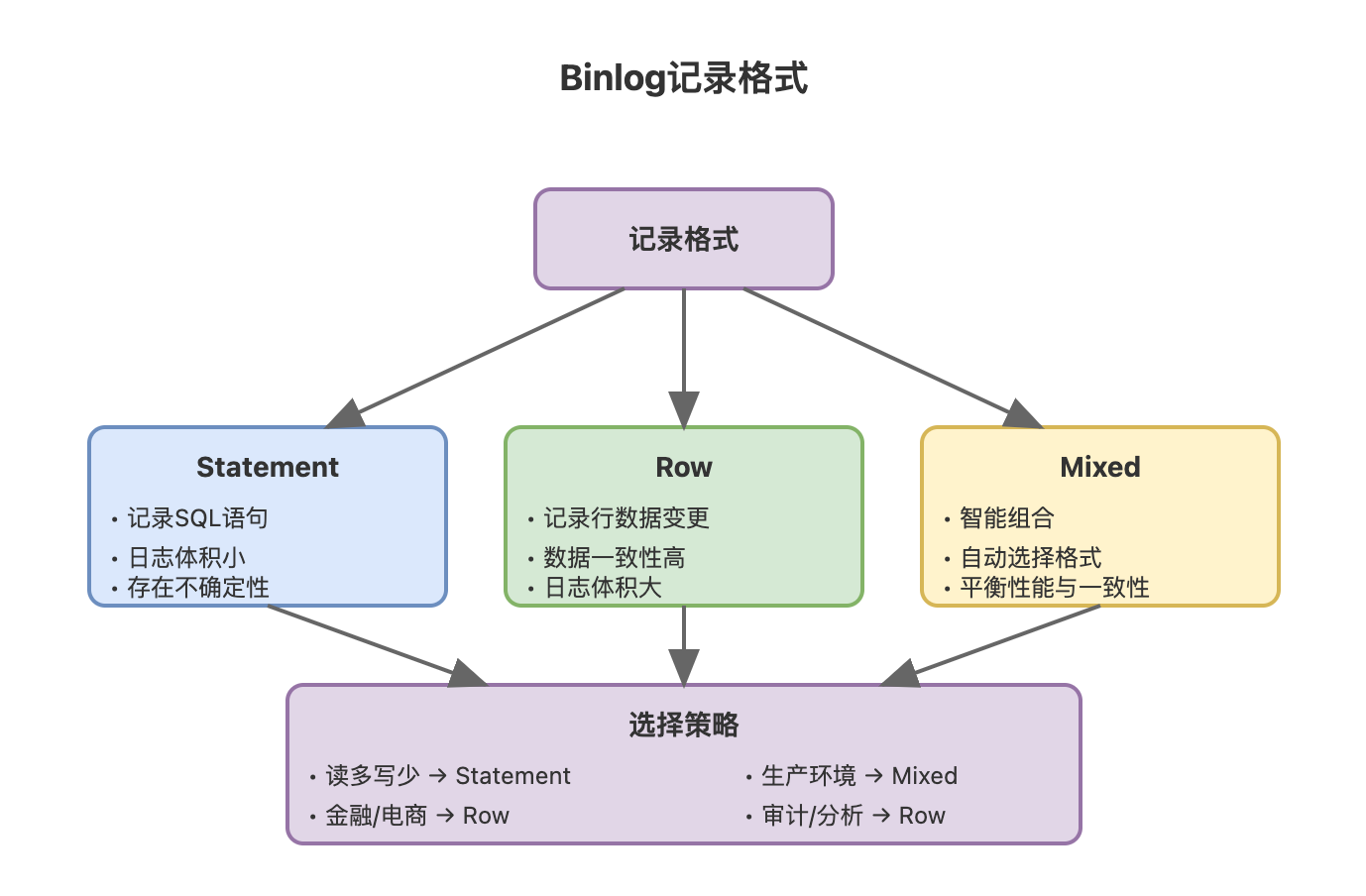 Binlog记录格式

记录格式

Statement
• 记录SQL语句
• 日志体积小
• 存在不确定性

Row
• 记录行数据变更
• 数据一致性高
• 日志体积大

Mixed
• 智能组合
• 自动选择格式
• 平衡性能与一致性

选择策略
• 读多写少 → Statement
• 金融/电商 → Row
• 生产环境 → Mixed
• 审计/分析 → Row